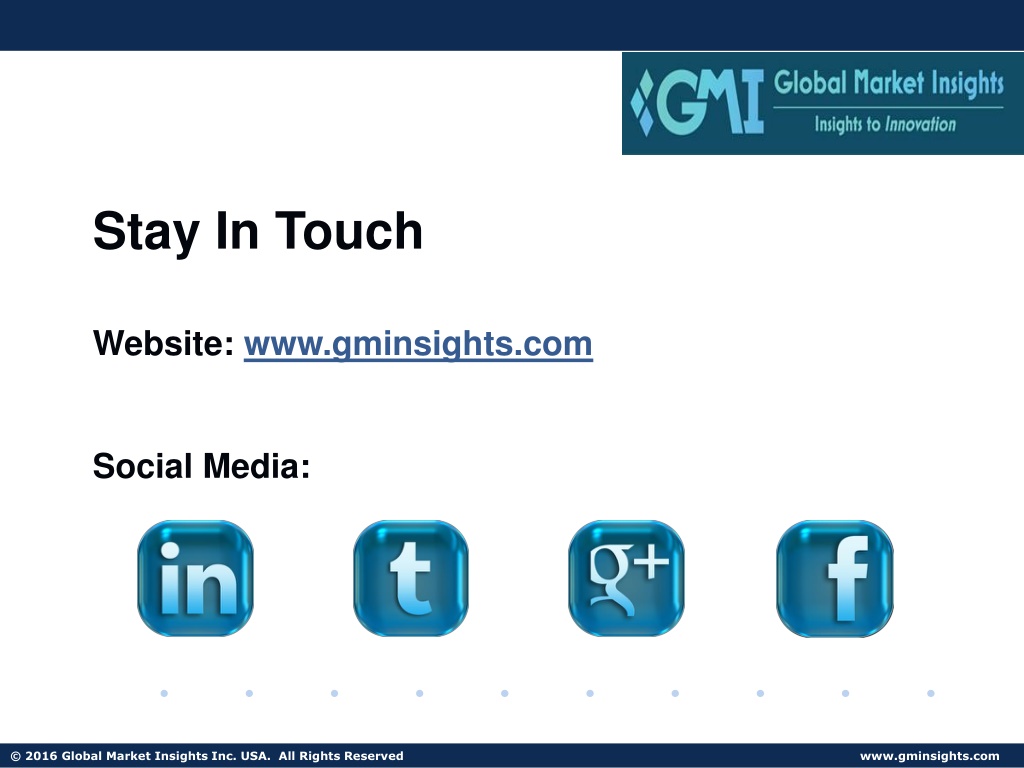 GMI Global Market Insights
Insights to Innovation

Stay In Touch

Website: www.gminsights.com

Social Media:

in t g+ f

© 2016 Global Market Insights Inc. USA. All Rights Reserved

www.gminsights.com